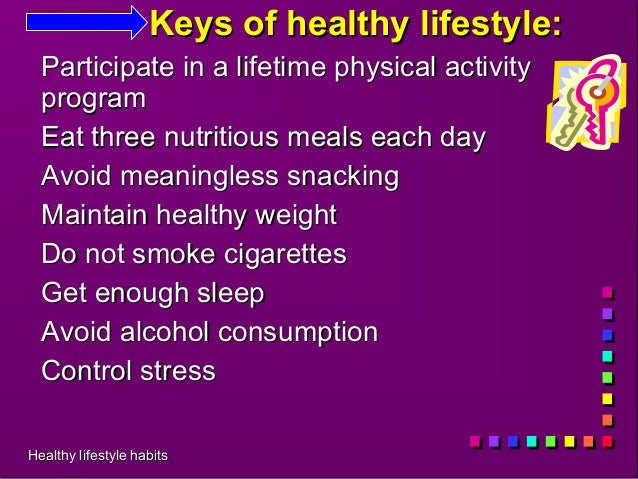 Keys of healthy lifestyle:

Participate in a lifetime physical activity program

Eat three nutritious meals each day

Avoid meaningless snacking

Maintain healthy weight

Do not smoke cigarettes

Get enough sleep

Avoid alcohol consumption

Control stress

Healthy lifestyle habits